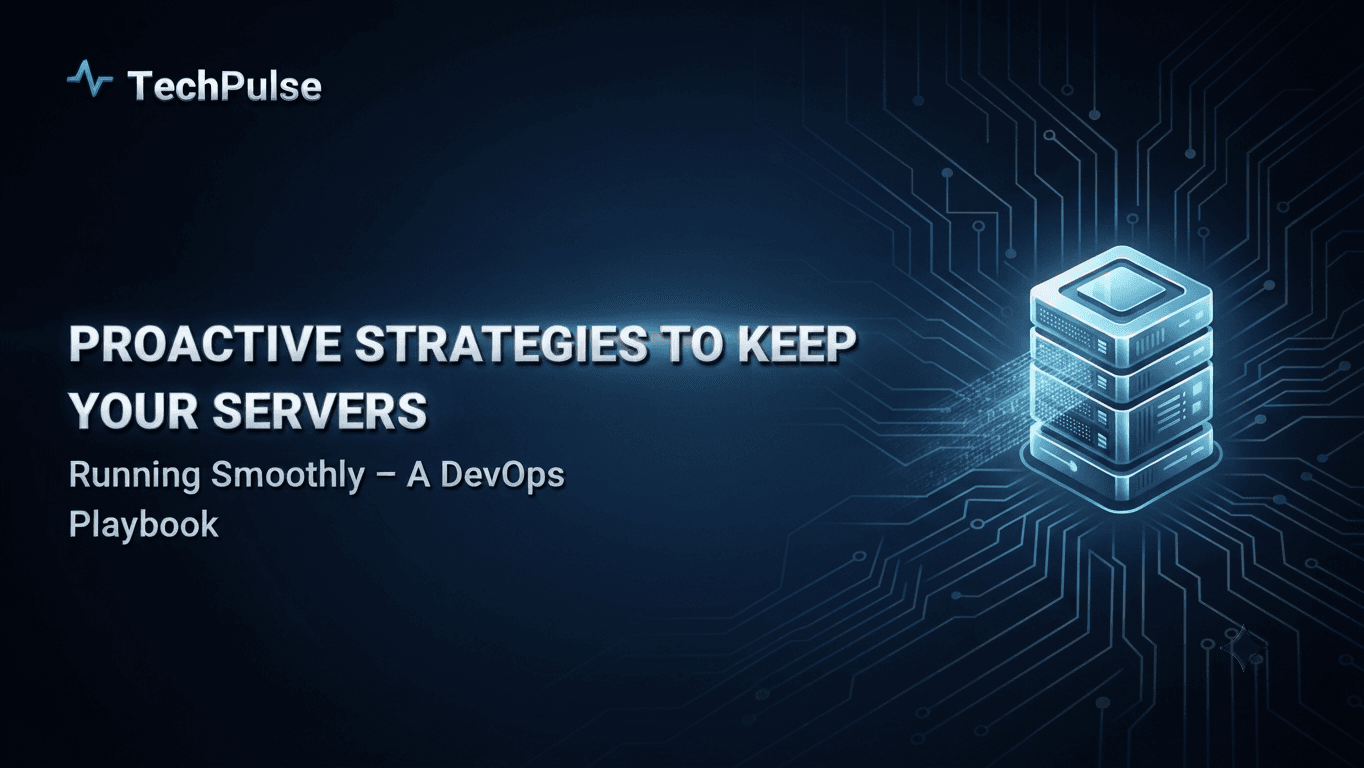 TechPulse

PROACTIVE STRATEGIES TO KEEP YOUR SERVERS

Running Smoothly – A DevOps Playbook